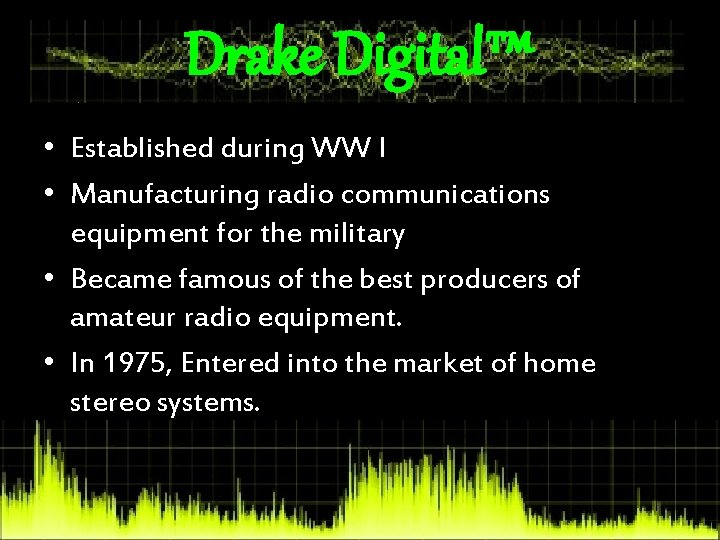 Drake Digital™

• Established during WW I
• Manufacturing radio communications equipment for the military
• Became famous of the best producers of amateur radio equipment.
• In 1975, Entered into the market of home stereo systems.